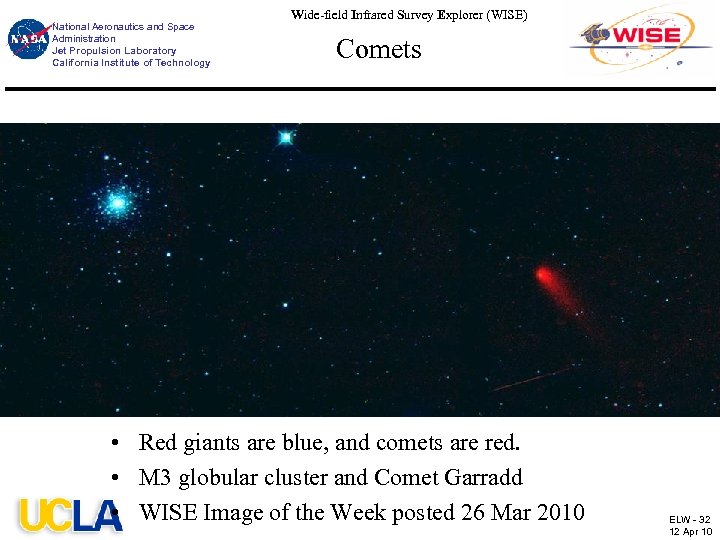 NASA
National Aeronautics and Space Administration
Jet Propulsion Laboratory
California Institute of Technology

Wide-field Infrared Survey Explorer (WISE)

Comets

WISE

• Red giants are blue, and comets are red.
• M3 globular cluster and Comet Garradd
• WISE Image of the Week posted 26 Mar 2010

UCLA

ELW - 32
12 Apr 10